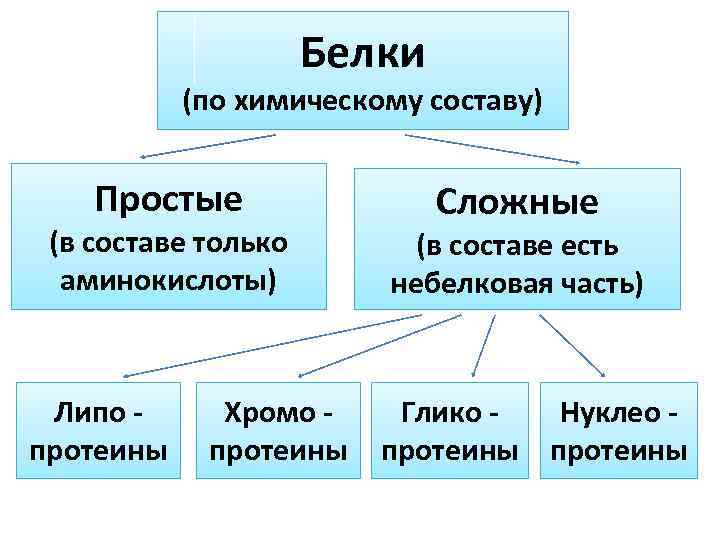 Белки
(по химическому составу)

Простые
(в составе только аминокислоты)

Сложные
(в составе есть небелковая часть)

Липо - протеины

Хромо - протеины

Глико - протеины

Нуклео - протеины